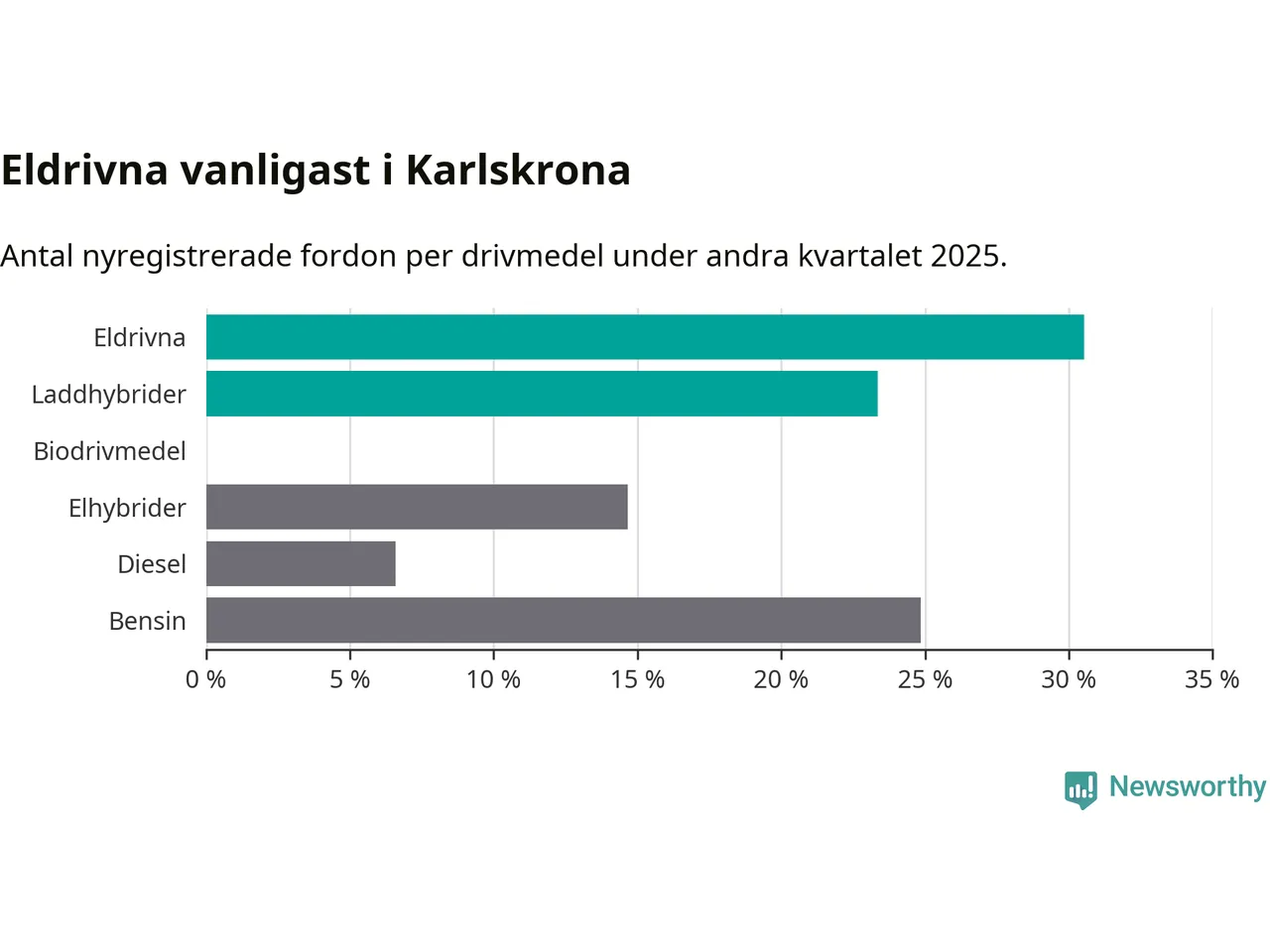 Eldrivna vanligast i Karlskrona

Antal nyregistrerade fordon per drivmedel under andra kvartalet 2025.

Eldrivna
Laddhybrider
Biodrivmedel
Elhybrider
Diesel
Bensin

0 %
5 %
10 %
15 %
20 %
25 %
30 %
35 %

Newsworthy